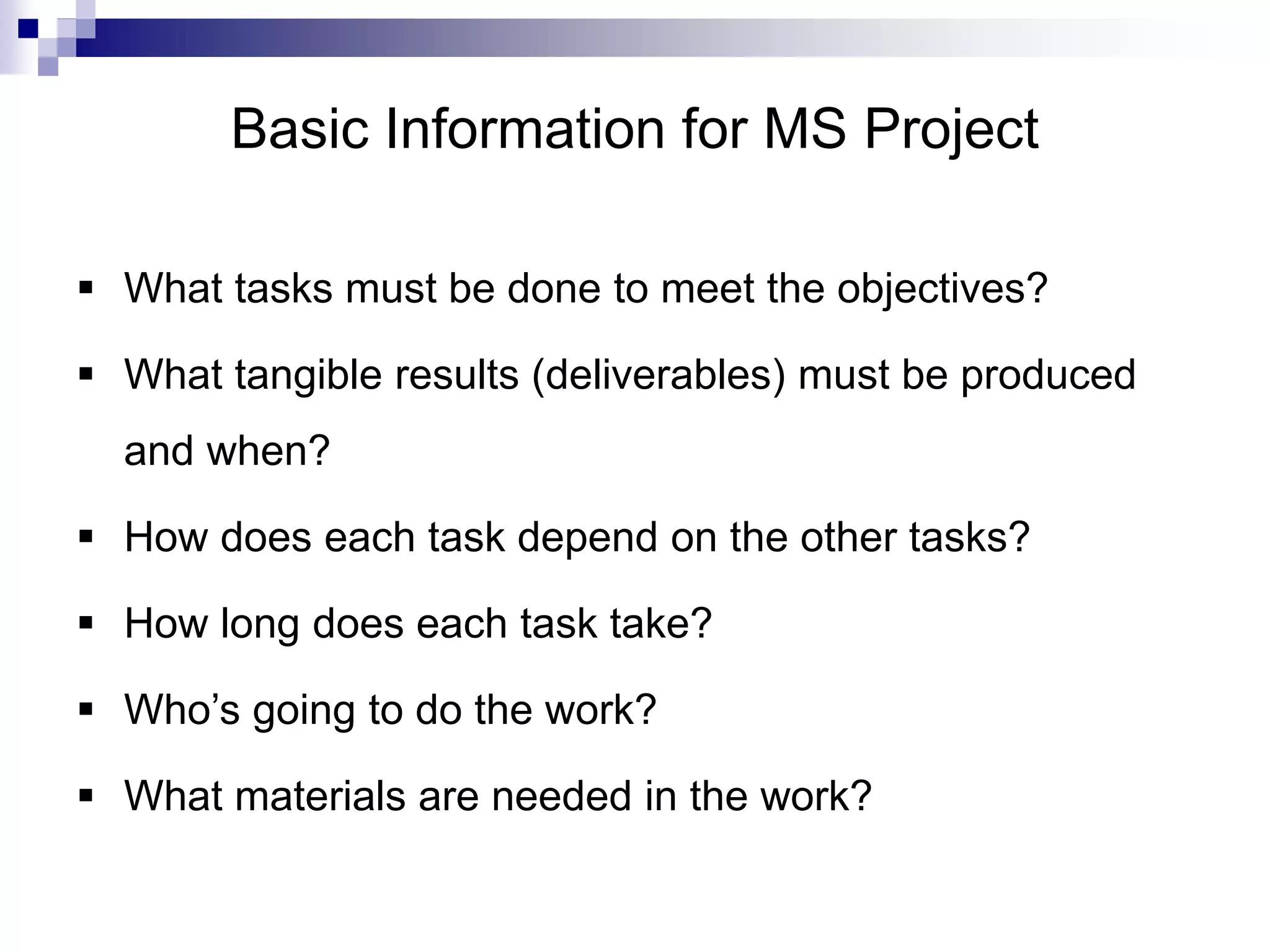 Basic Information for MS Project

▪ What tasks must be done to meet the objectives?

▪ What tangible results (deliverables) must be produced and when?

▪ How does each task depend on the other tasks?

▪ How long does each task take?

▪ Who’s going to do the work?

▪ What materials are needed in the work?